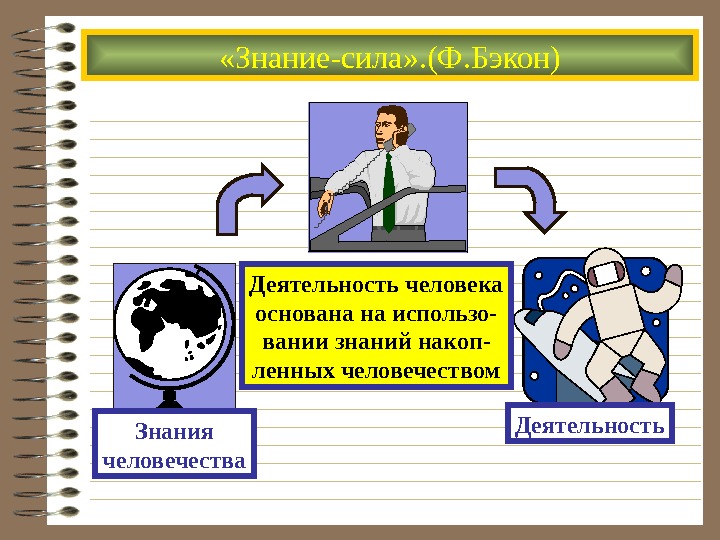 «Знание-сила».(Ф.Бэкон)

Деятельность человека основана на использовании знаний накопленных человечеством

Знания человечества

Деятельность